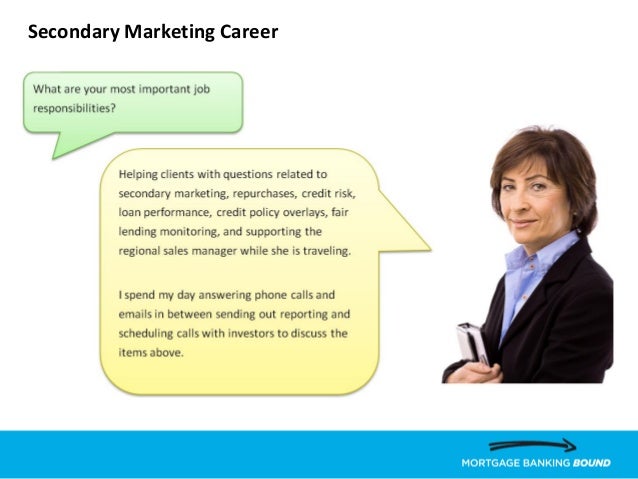 Secondary Marketing Career

What are your most important job responsibilities?

Helping clients with questions related to secondary marketing, repurchases, credit risk, loan performance, credit policy overlays, fair lending monitoring, and supporting the regional sales manager while she is traveling.

I spend my day answering phone calls and emails in between sending out reporting and scheduling calls with investors to discuss the items above.

MORTGAGE BANKING BOUND